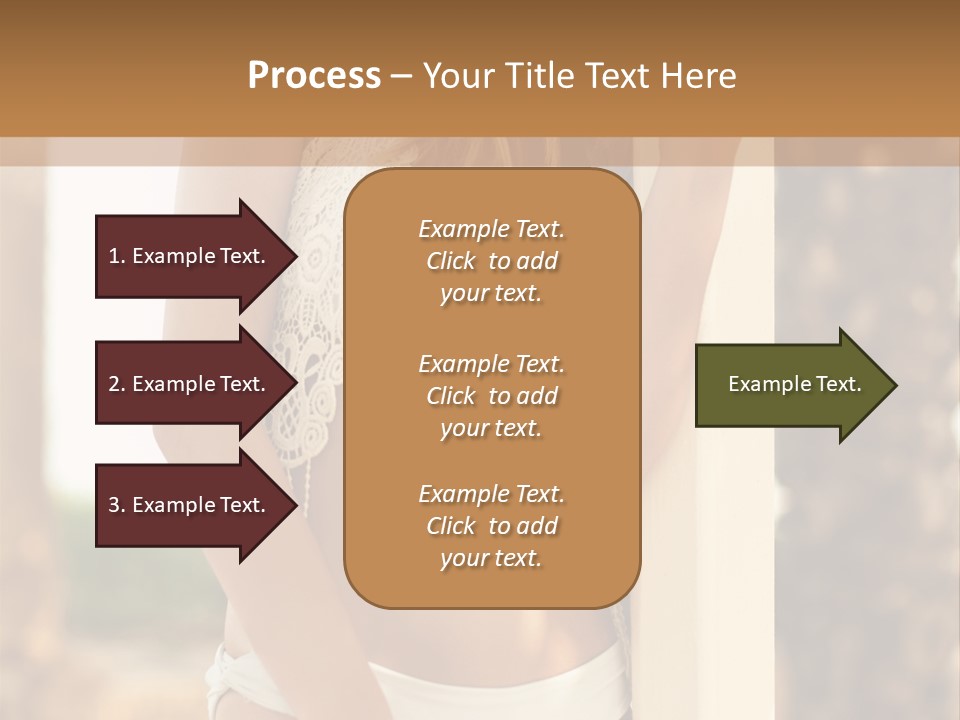 Process – Your Title Text Here

1. Example Text.

2. Example Text.

3. Example Text.

Example Text. Click to add your text.

Example Text. Click to add your text.

Example Text. Click to add your text.

Example Text.